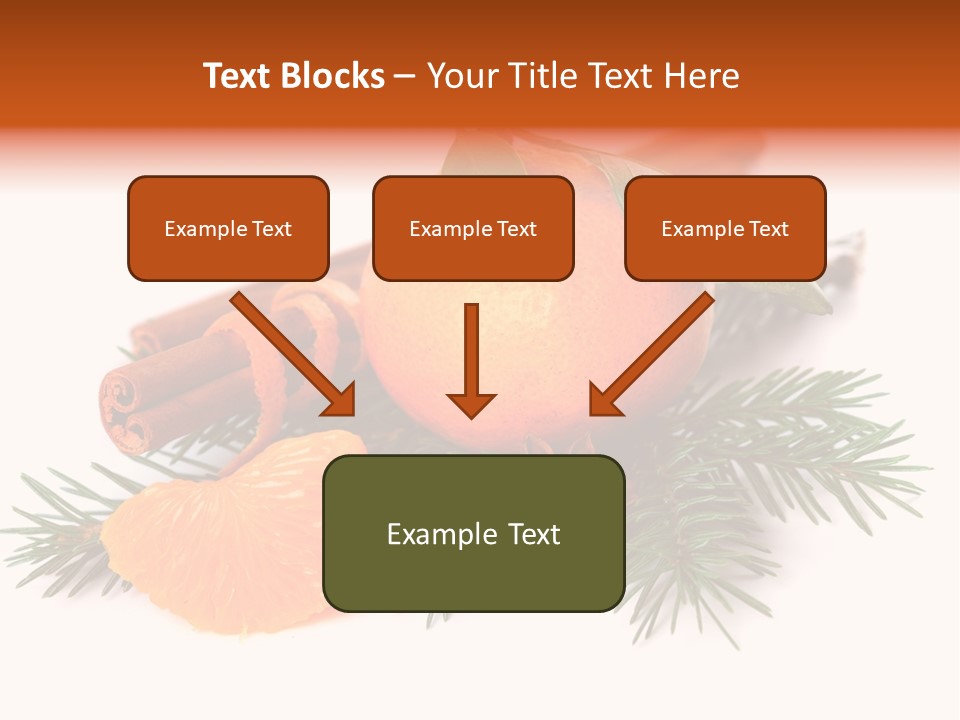 Text Blocks – Your Title Text Here

Example Text

Example Text

Example Text

Example Text